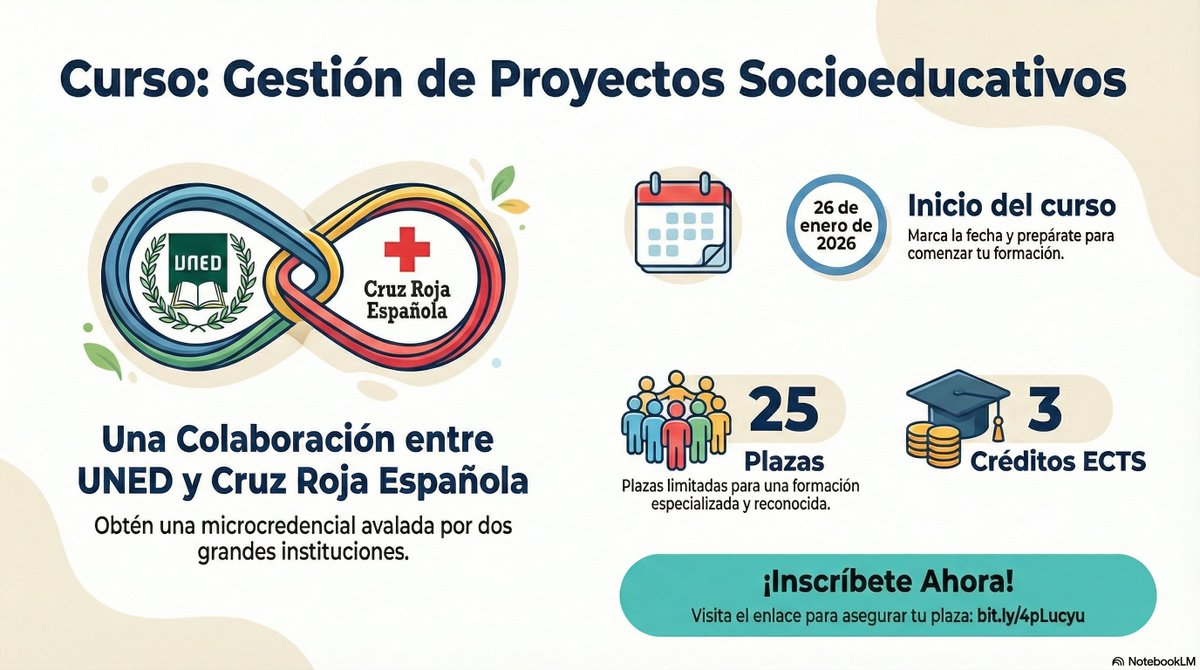 Curso: Gestión de Proyectos Socioeducativos

UNED

Cruz Roja Española

Una Colaboración entre UNED y Cruz Roja Española

Obtén una microcredencial avalada por dos grandes instituciones.

26 de enero de 2026

Inicio del curso

Marca la fecha y prepárate para comenzar tu formación.

25

Plazas

Plazas limitadas para una formación especializada y reconocida.

3

Créditos ECTS

¡Inscríbete Ahora!

Visita el enlace para asegurar tu plaza: bit.ly/4pLucyu

NotebookLM